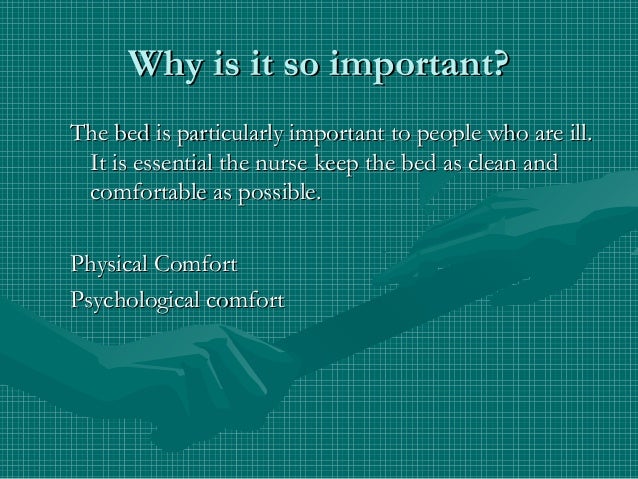 Why is it so important?

The bed is particularly important to people who are ill. It is essential the nurse keep the bed as clean and comfortable as possible.

Physical Comfort

Psychological comfort